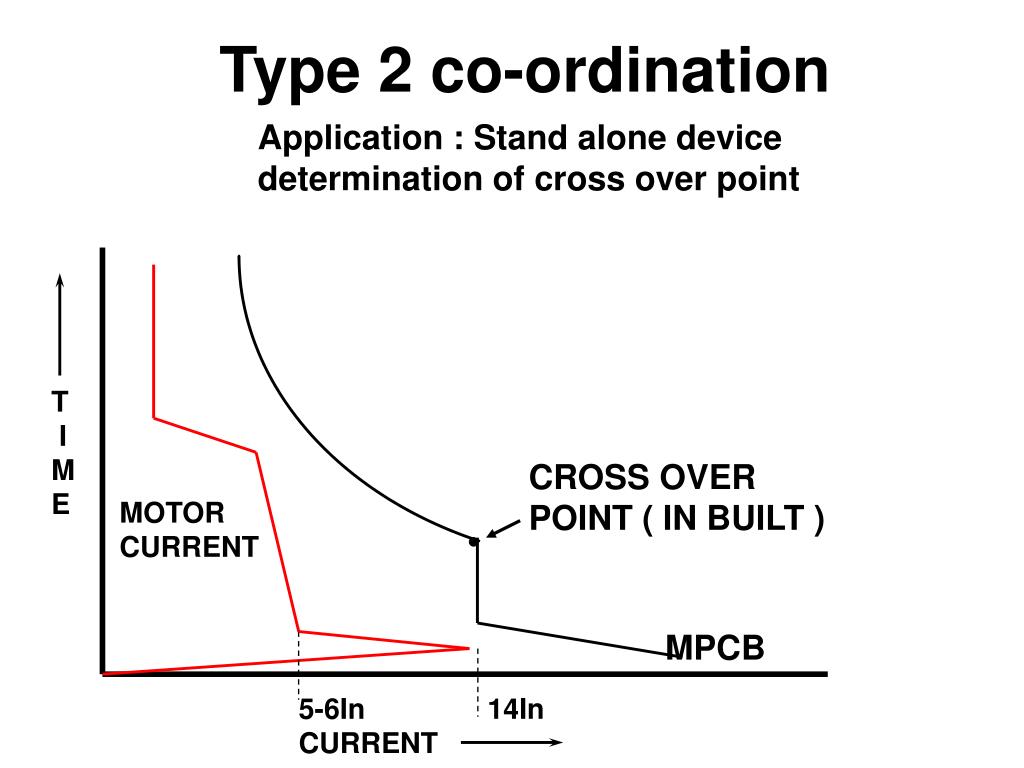 Type 2 co-ordination

Application : Stand alone device determination of cross over point

T
I
M
E

MOTOR CURRENT

CROSS OVER POINT ( IN BUILT )

MPCB

5-6In

14In

CURRENT